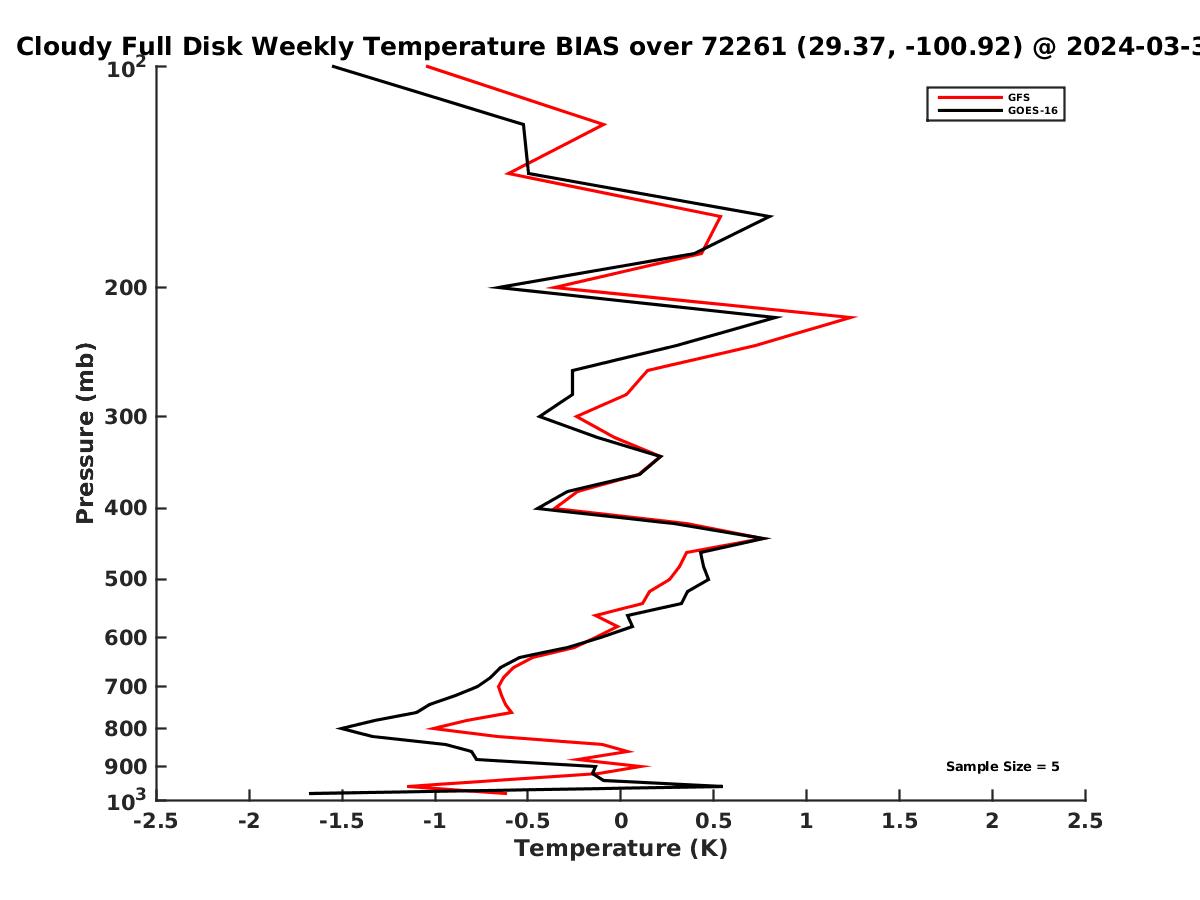 Cloudy Full Disk Weekly Temperature BIAS over 72261 (29.37, -100.92) @ 2024-03-3

GFS
GOES-16

Pressure (mb)

$10^2$
200
300
400
500
600
700
800
900
$10^3$

Sample Size = 5

-2.5 -2 -1.5 -1 -0.5 0 0.5 1 1.5 2 2.5

Temperature (K)